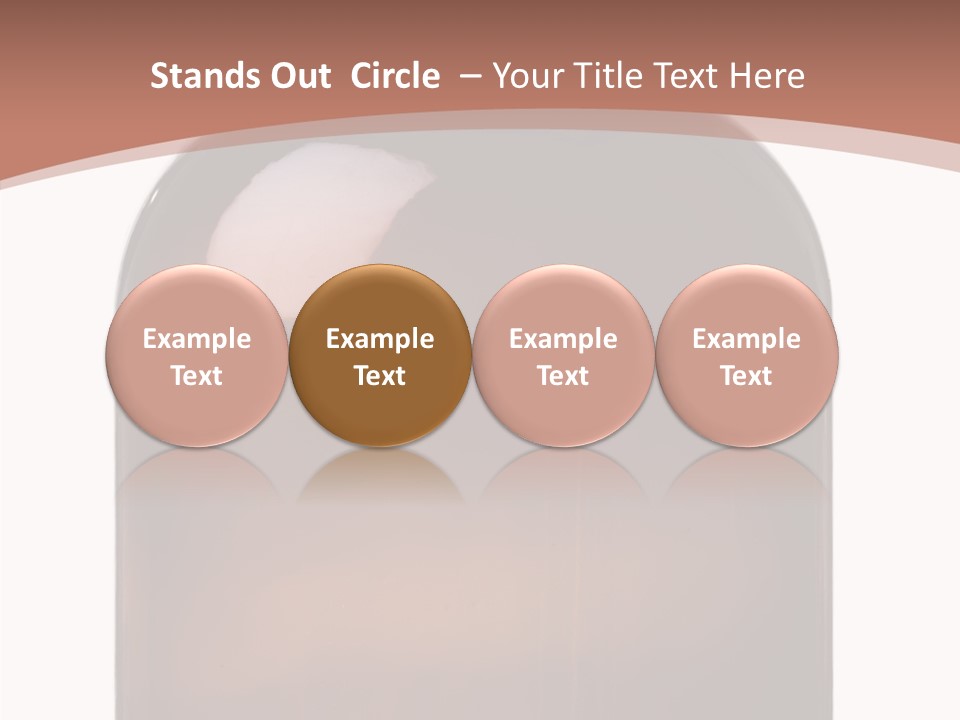 Stands Out Circle – Your Title Text Here

Example Text

Example Text

Example Text

Example Text